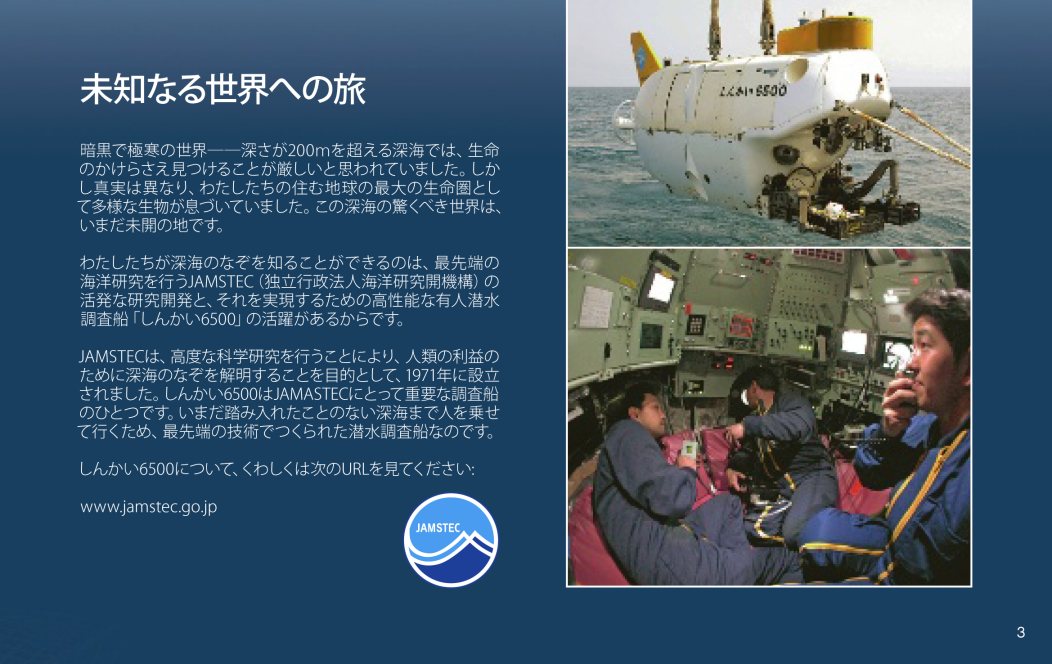 未知なる世界への旅

暗黒で極寒の世界――深さが200mを超える深海では、生命のかけらさえ見つけることが厳しいと思われていました。しかし真実は異なり、わたしたちの住む地球の最大の生命圏として多様な生物が息づいていました。この深海の驚くべき世界は、いまだ未開の地です。

わたしたちが深海のなぞを知ることができるのは、最先端の海洋研究を行うJAMSTEC（独立行政法人海洋研究開機構）の活発な研究開発と、それを実現するための高性能な有人潜水調査船「しんかい6500」の活躍があるからです。

JAMSTECは、高度な科学研究を行うことにより、人類の利益のために深海のなぞを解明することを目的として、1971年に設立されました。しんかい6500はJAMASTECにとって重要な調査船のひとつです。いまだ踏み入れたことのない深海まで人を乗せて行くため、最先端の技術でつくられた潜水調査船なのです。

しんかい6500について、くわしくは次のURLを見てください：

www.jamstec.go.jp

JAMSTEC

しんかい6500

3